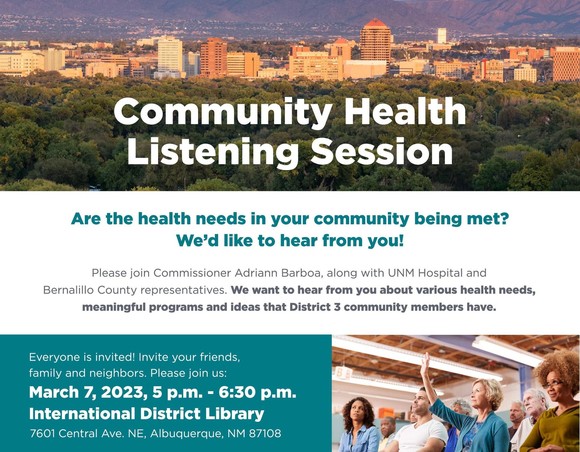 Community Health Listening Session

Are the health needs in your community being met? We'd like to hear from you!

Please join Commissioner Adriann Barboa, along with UNM Hospital and Bernalillo County representatives. We want to hear from you about various health needs, meaningful programs and ideas that District 3 community members have.

Everyone is invited! Invite your friends, family and neighbors. Please join us:
March 7, 2023, 5 p.m. - 6:30 p.m.
International District Library
7601 Central Ave. NE, Albuquerque, NM 87108